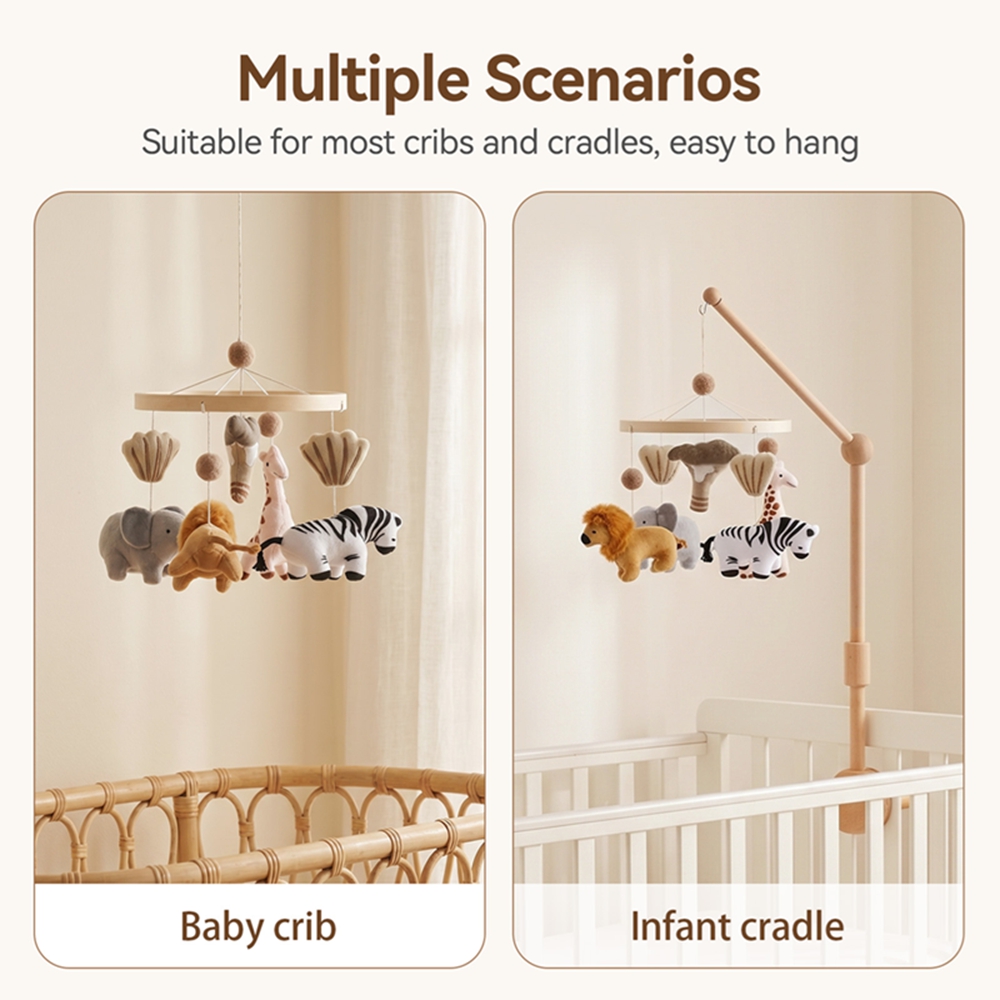 Multiple Scenarios

Suitable for most cribs and cradles, easy to hang

Baby crib

Infant cradle